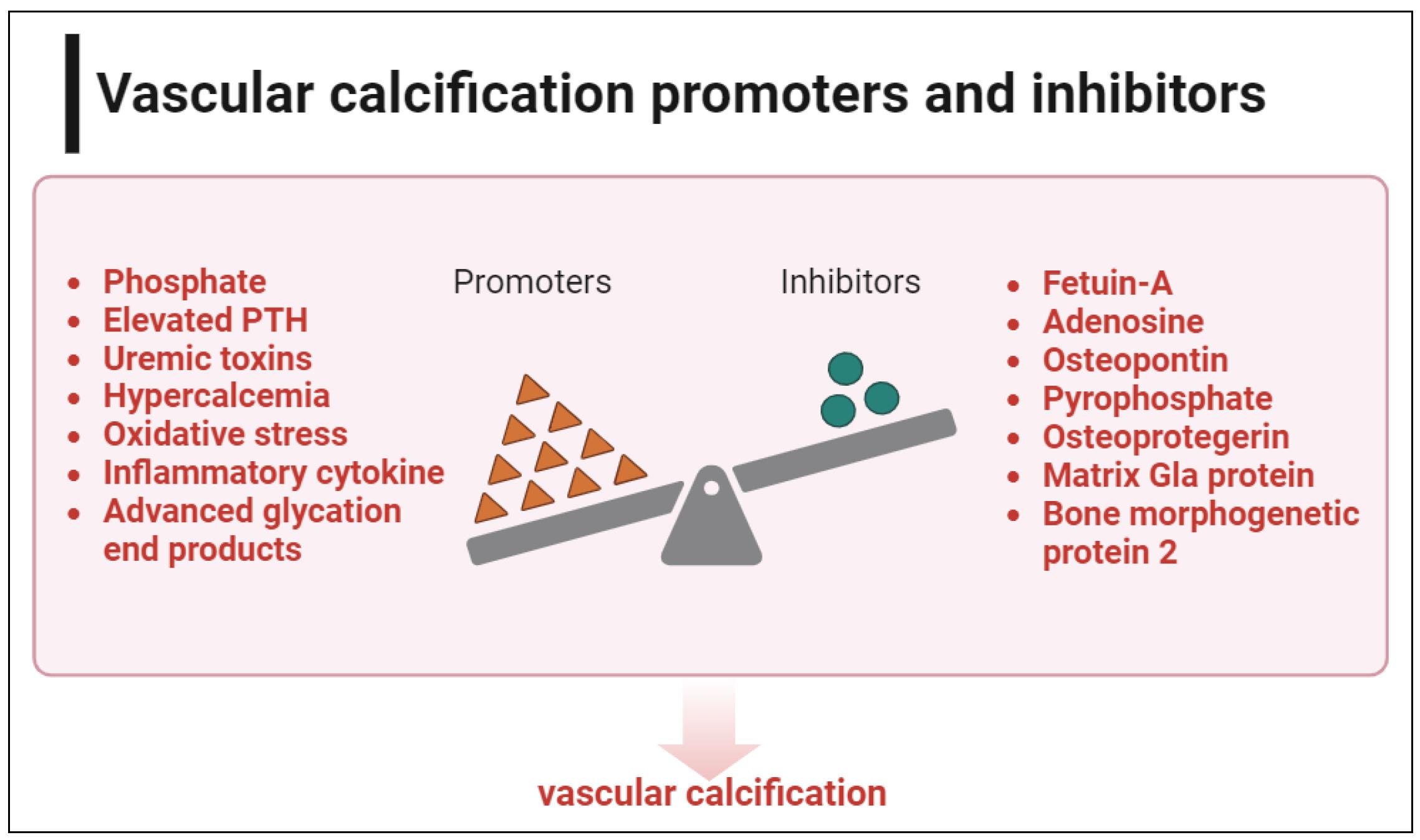 Vascular calcification promoters and inhibitors

- Phosphate
- Elevated PTH
- Uremic toxins
- Hypercalcemia
- Oxidative stress
- Inflammatory cytokine
- Advanced glycation end products

Promoters

Inhibitors

- Fetuin-A
- Adenosine
- Osteopontin
- Pyrophosphate
- Osteoprotegerin
- Matrix Gla protein
- Bone morphogenetic protein 2

vascular calcification